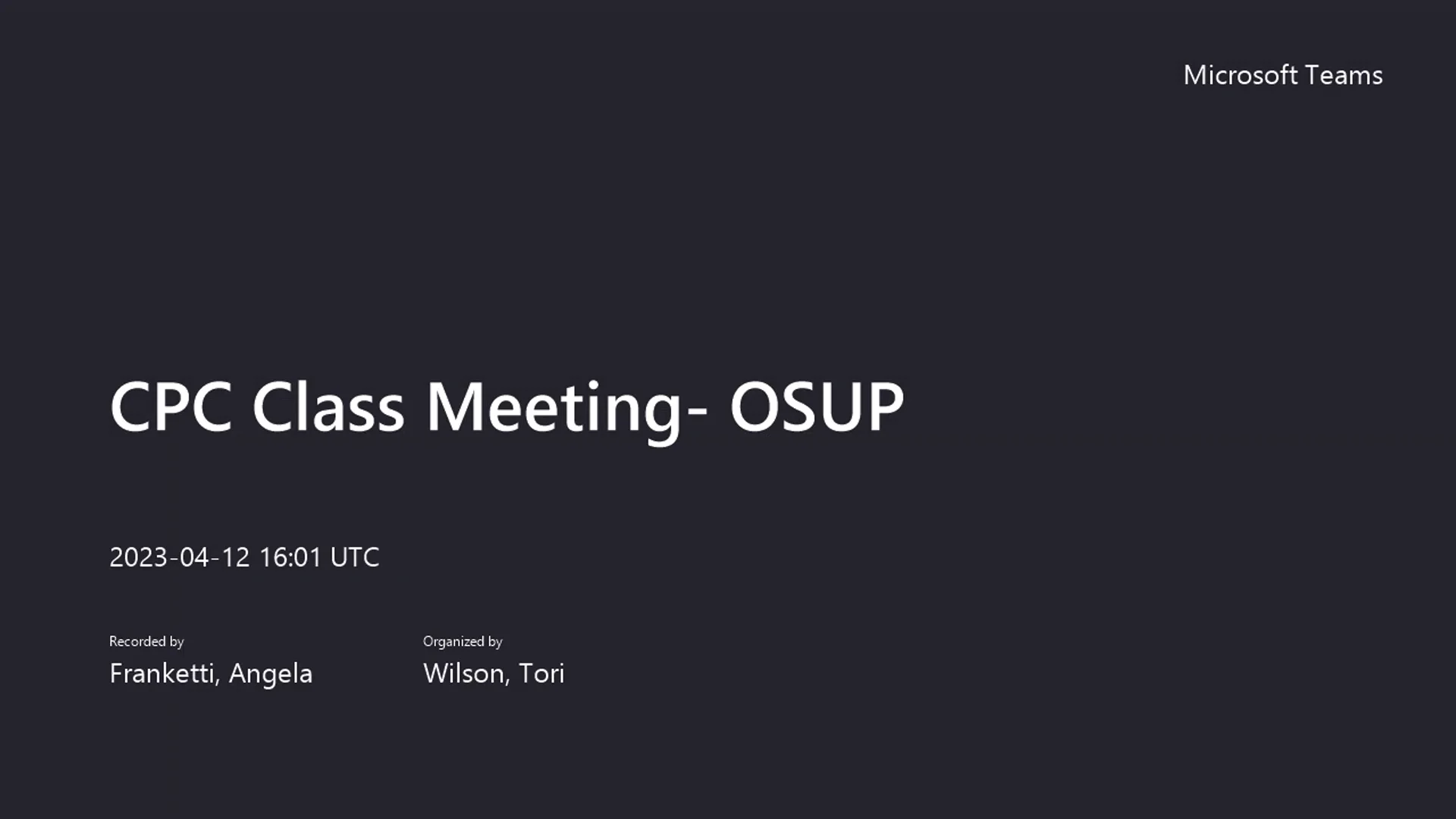 Microsoft Teams

CPC Class Meeting- OSUP

2023-04-12 16:01 UTC

Recorded by
Franketti, Angela

Organized by
Wilson, Tori